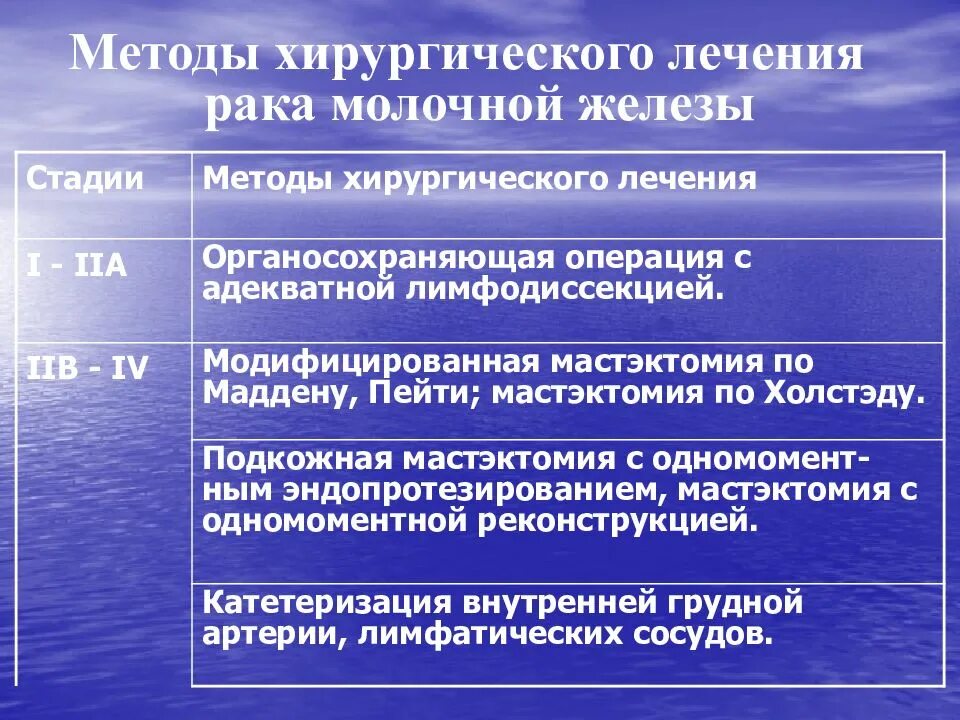 Методы хирургического лечения рака молочной железы

| Стадии | Методы хирургического лечения |
|---|---|
| I - IIA | Органосохраняющая операция с адекватной лимфодиссекцией. |
| IIB - IV | Модифицированная мастэктомия по Маддену, Пейти; мастэктомия по Холстэду. |
| | Подкожная мастэктомия с одномоментным эндопротезированием, мастэктомия с одномоментной реконструкцией. |
| | Катетеризация внутренней грудной артерии, лимфатических сосудов. |